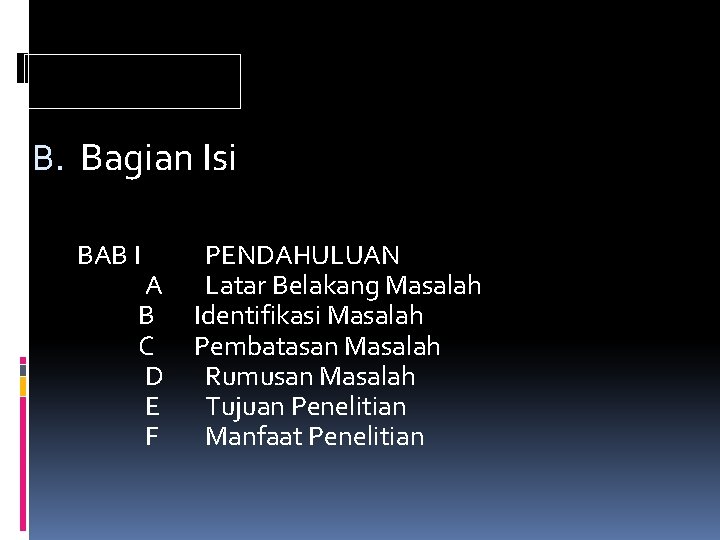 B. Bagian Isi

BAB I PENDAHULUAN
A Latar Belakang Masalah
B Identifikasi Masalah
C Pembatasan Masalah
D Rumusan Masalah
E Tujuan Penelitian
F Manfaat Penelitian